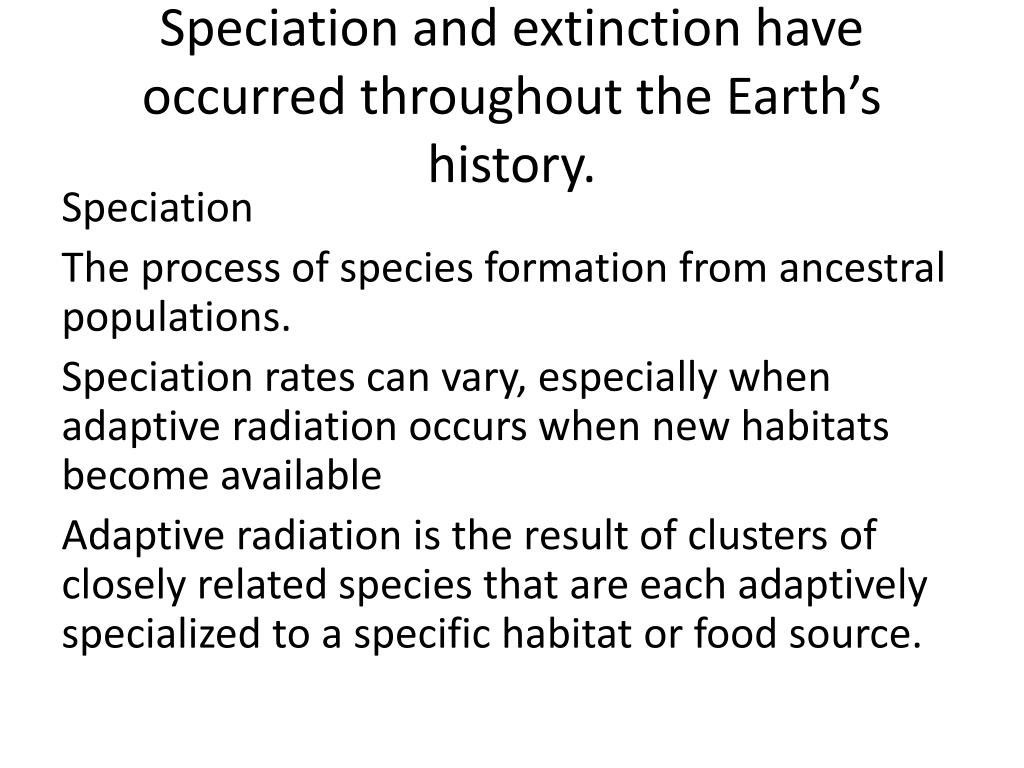 Speciation and extinction have occurred throughout the Earth’s history.

Speciation

The process of species formation from ancestral populations.

Speciation rates can vary, especially when adaptive radiation occurs when new habitats become available

Adaptive radiation is the result of clusters of closely related species that are each adaptively specialized to a specific habitat or food source.